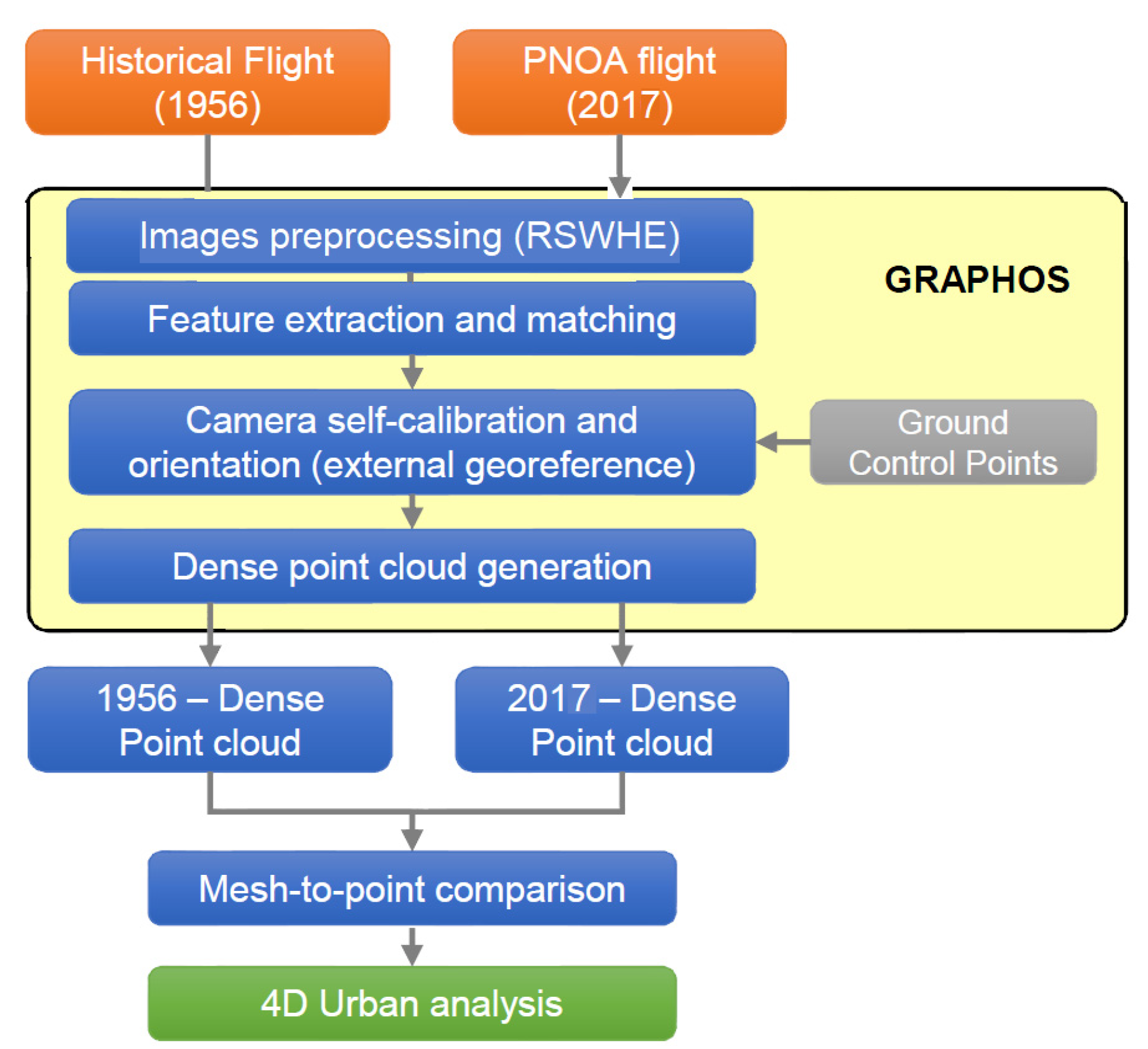 Historical Flight (1956)

PNOA flight (2017)

Images preprocessing (RSWHE)

GRAPHOS

Feature extraction and matching

Camera self-calibration and orientation (external georeference)

Ground Control Points

Dense point cloud generation

1956 – Dense Point cloud

2017 – Dense Point cloud

Mesh-to-point comparison

4D Urban analysis